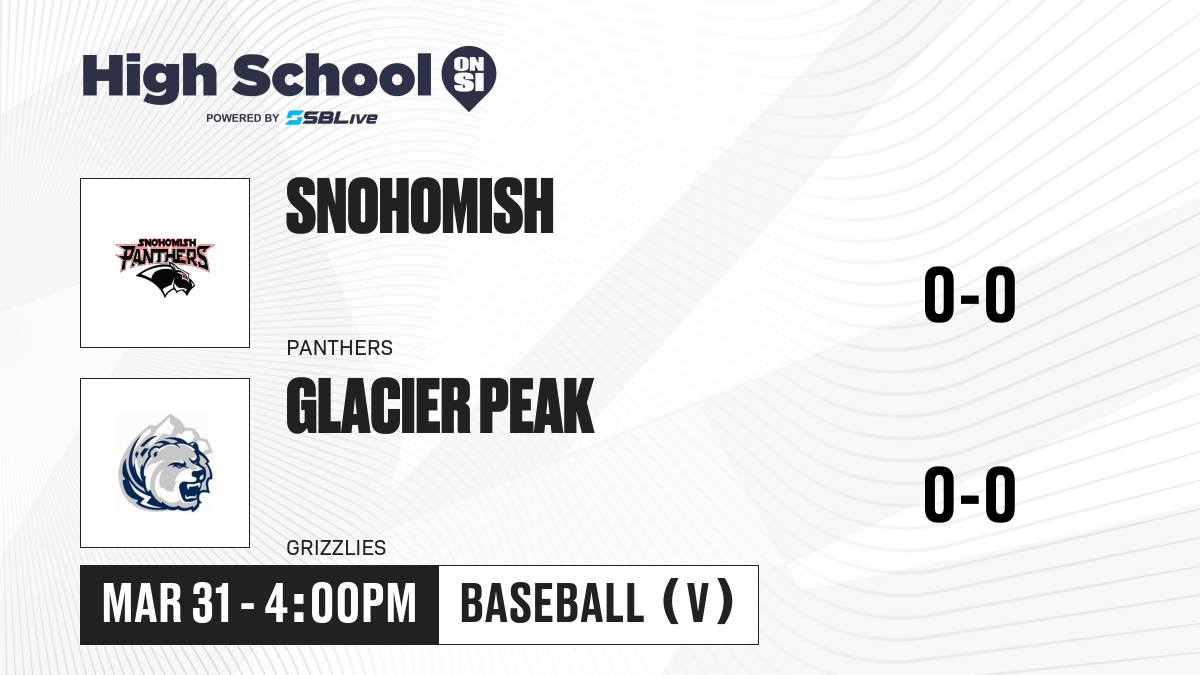 High School ON SI
POWERED BY SBLive

SNOHOMISH PANTHERS

SNOHOMISH

0-0

PANTHERS

GLACIER PEAK

0-0

GRIZZLIES

MAR 31 - 4:00PM

BASEBALL (V)